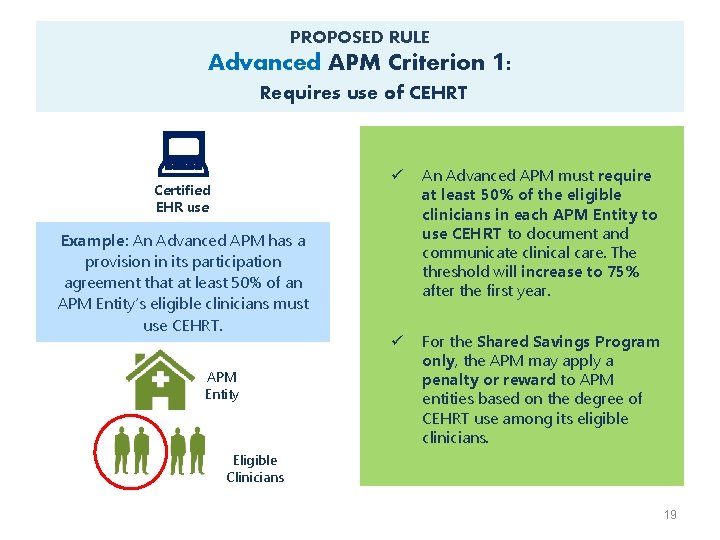 PROPOSED RULE
Advanced APM Criterion 1:
Requires use of CEHRT

Certified EHR use

Example: An Advanced APM has a provision in its participation agreement that at least 50% of an APM Entity's eligible clinicians must use CEHRT.

APM Entity

Eligible Clinicians

✓ An Advanced APM must require at least 50% of the eligible clinicians in each APM Entity to use CEHRT to document and communicate clinical care. The threshold will increase to 75% after the first year.

✓ For the Shared Savings Program only, the APM may apply a penalty or reward to APM entities based on the degree of CEHRT use among its eligible clinicians.

19